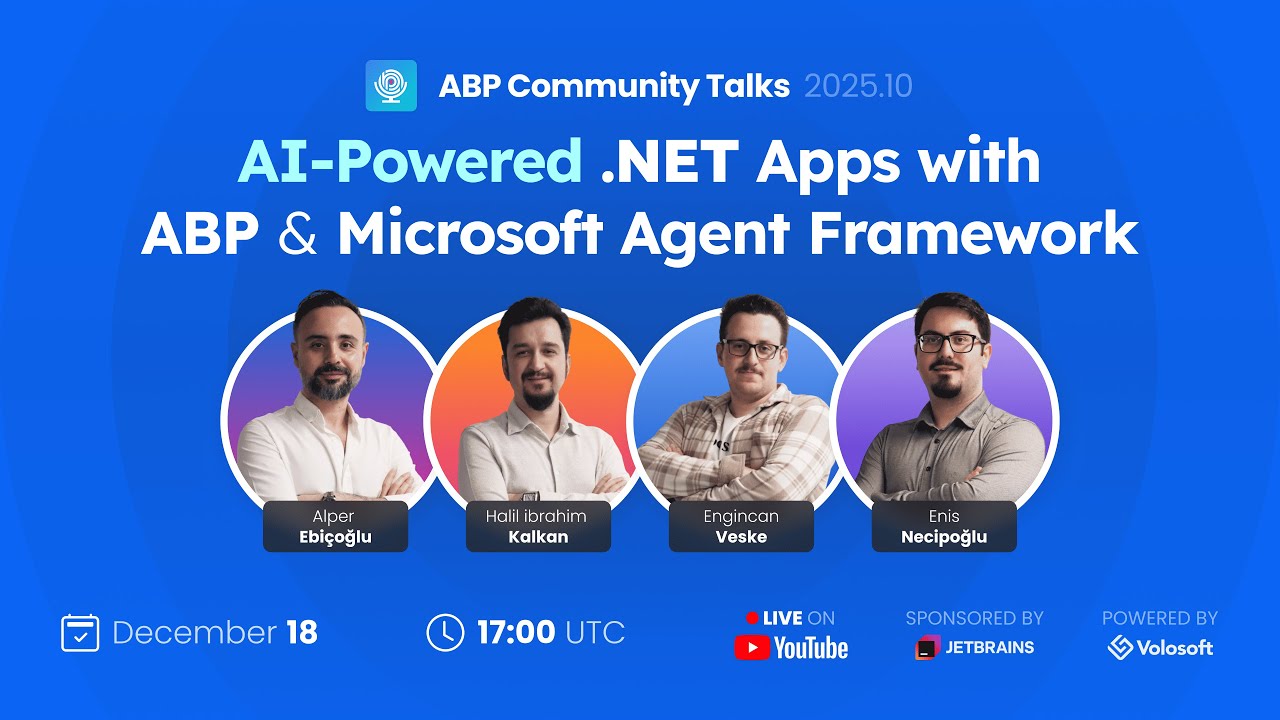 ABP Community Talks 2025.10

AI-Powered .NET Apps with ABP & Microsoft Agent Framework

Alper Ebiçoğlu

Halil ibrahim Kalkan

Engincan Veske

Enis Necipoğlu

December 18

17:00 UTC

LIVE ON YouTube

SPONSORED BY JETBRAINS

POWERED BY Volosoft